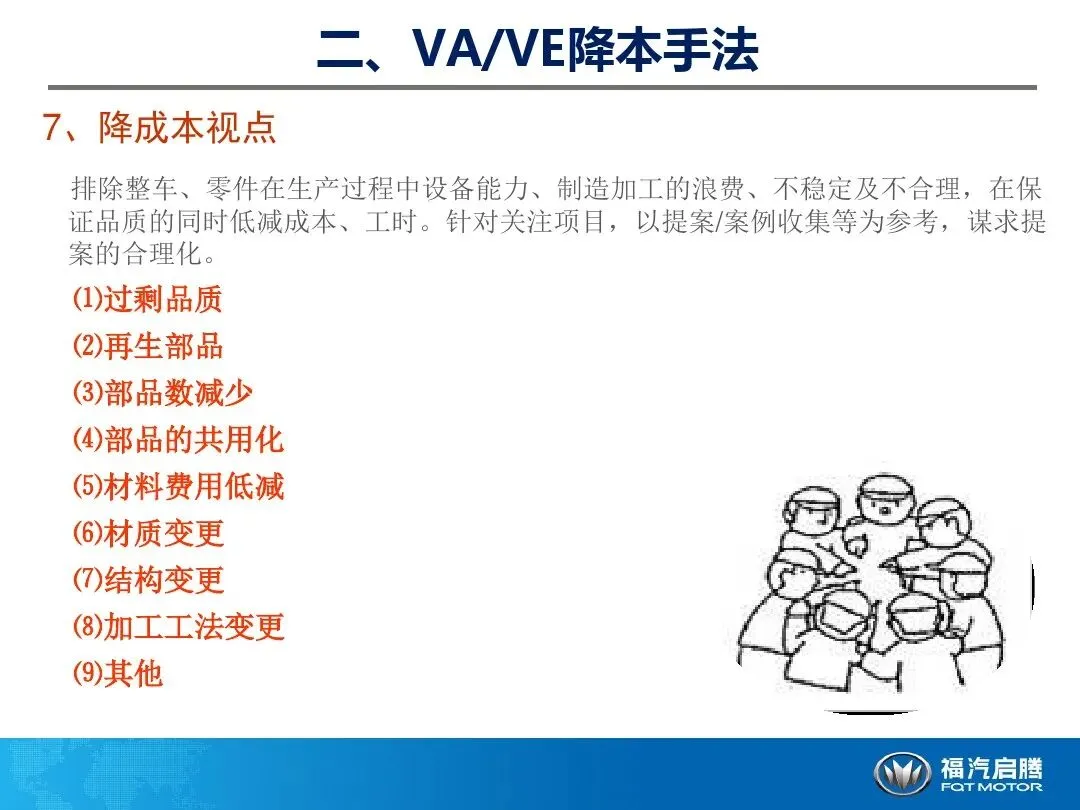 二、VA/VE降本手法

7、降成本视点

排除整车、零件在生产过程中设备能力、制造加工的浪费、不稳定及不合理，在保证品质的同时低减成本、工时。针对关注项目，以提案/案例收集等为参考，谋求提案的合理化。

⑴过剩品质
⑵再生部品
⑶部品数减少
⑷部品的共用化
⑸材料费用低减
⑹材质变更
⑺结构变更
⑻加工工法变更
⑼其他

福汽启腾
FQT MOTOR